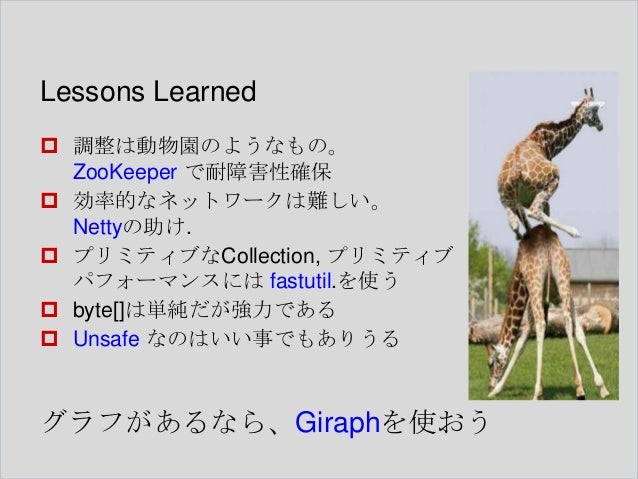 Lessons Learned

調整は動物園のようなもの。ZooKeeper で耐障害性確保

効率的なネットワークは難しい。Nettyの助け.

プリミティブなCollection, プリミティブパフォーマンスには fastutil.を使う

byte[]は単純だが強力である

Unsafe なのはいい事でもありうる

グラフがあるなら、Giraphを使おう